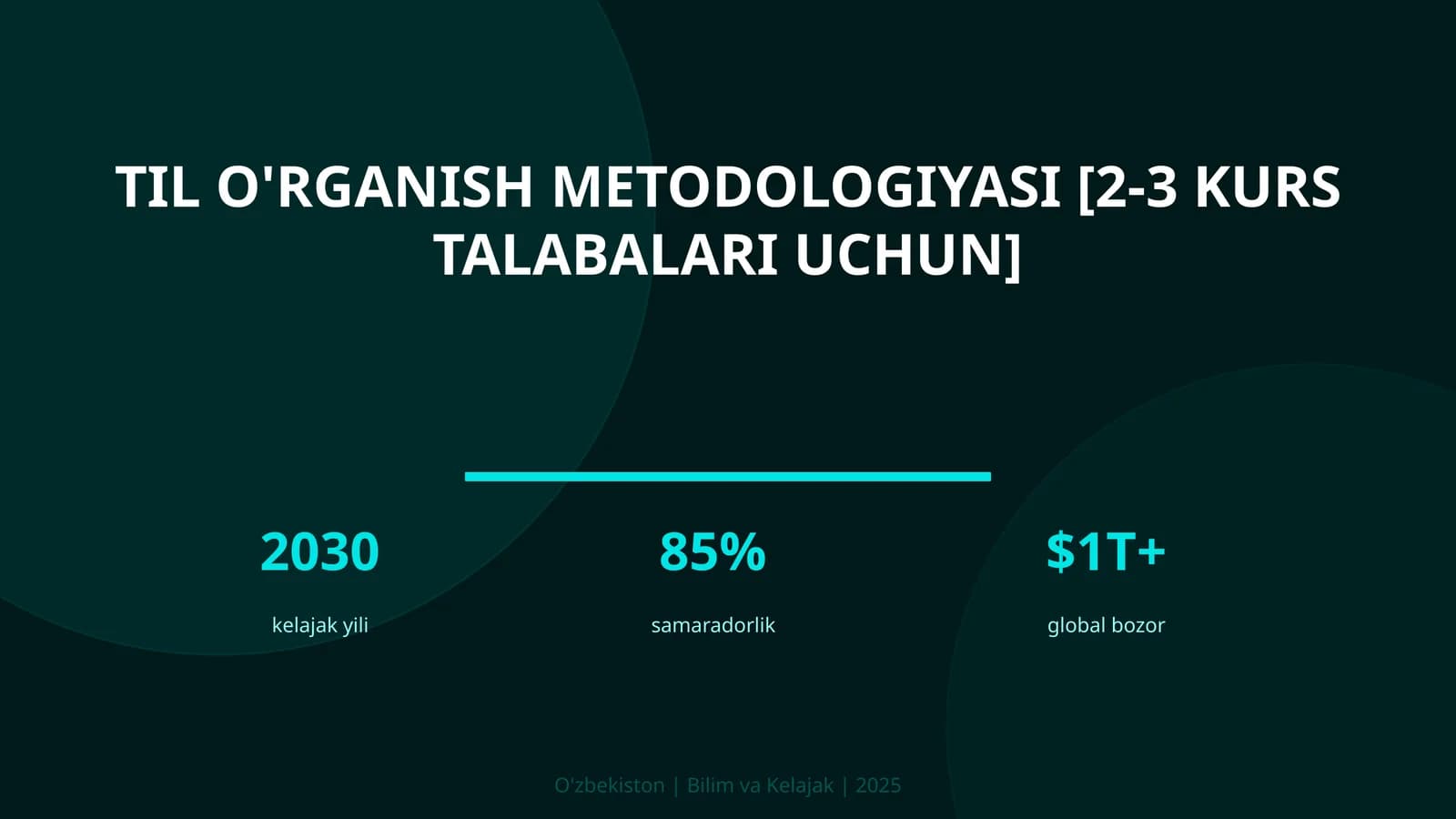 TIL O'RGANISH METODOLOGIYASI [2-3 KURS TALABALARI UCHUN]

2030
kelajak yili

85%
samaradorlik

\$1T+
global bozor

O'zbekiston | Bilim va Kelajak | 2025